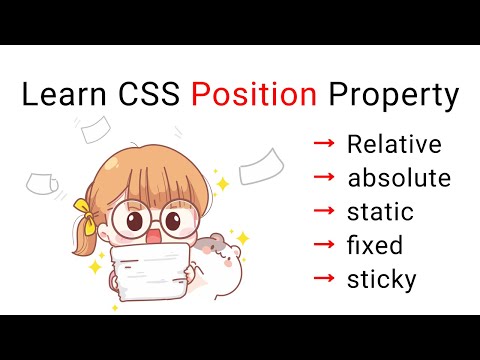 Learn CSS Position Property

→ Relative
→ absolute
→ static
→ fixed
→ sticky